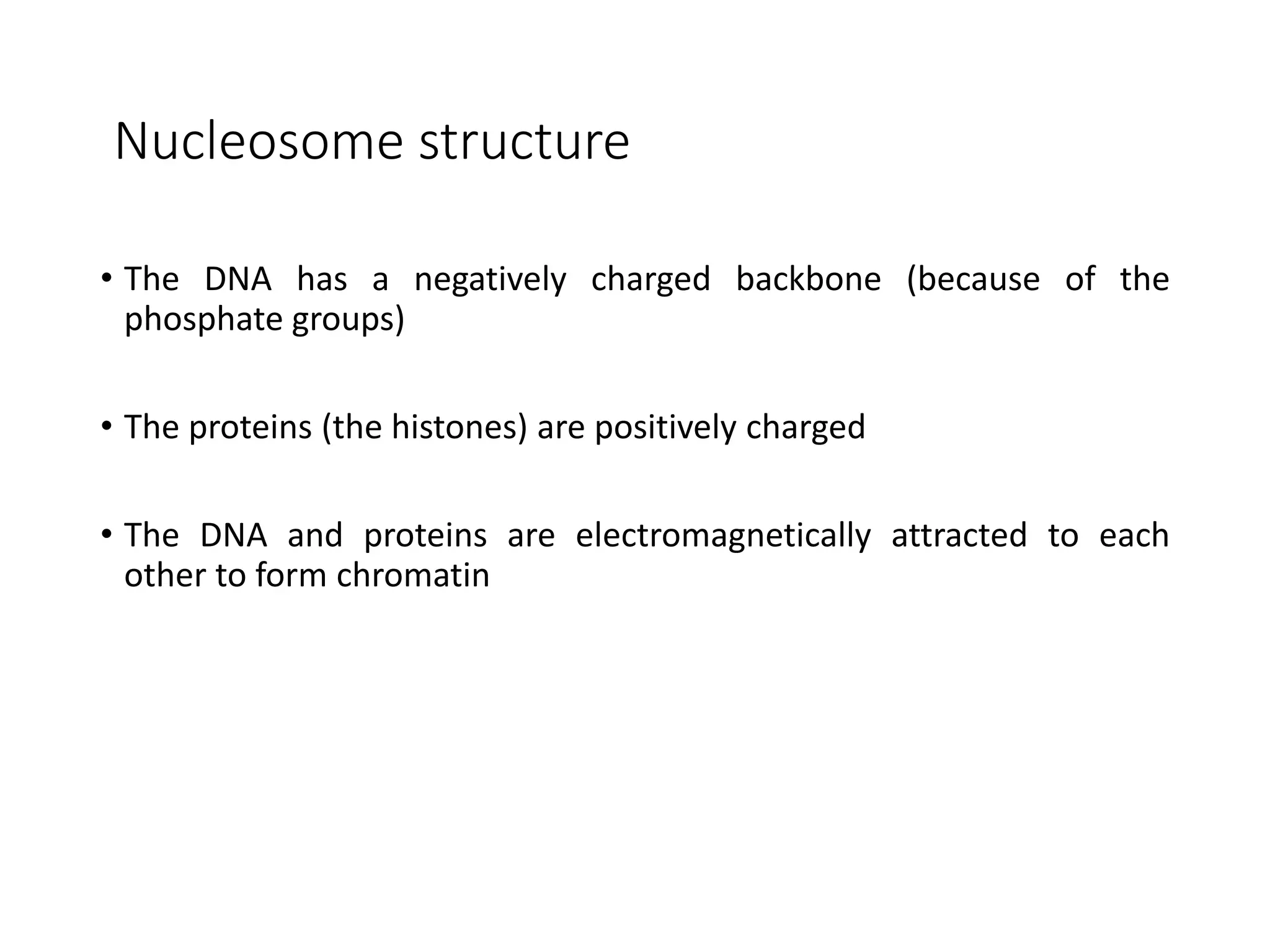 Nucleosome structure

• The DNA has a negatively charged backbone (because of the phosphate groups)

• The proteins (the histones) are positively charged

• The DNA and proteins are electromagnetically attracted to each other to form chromatin